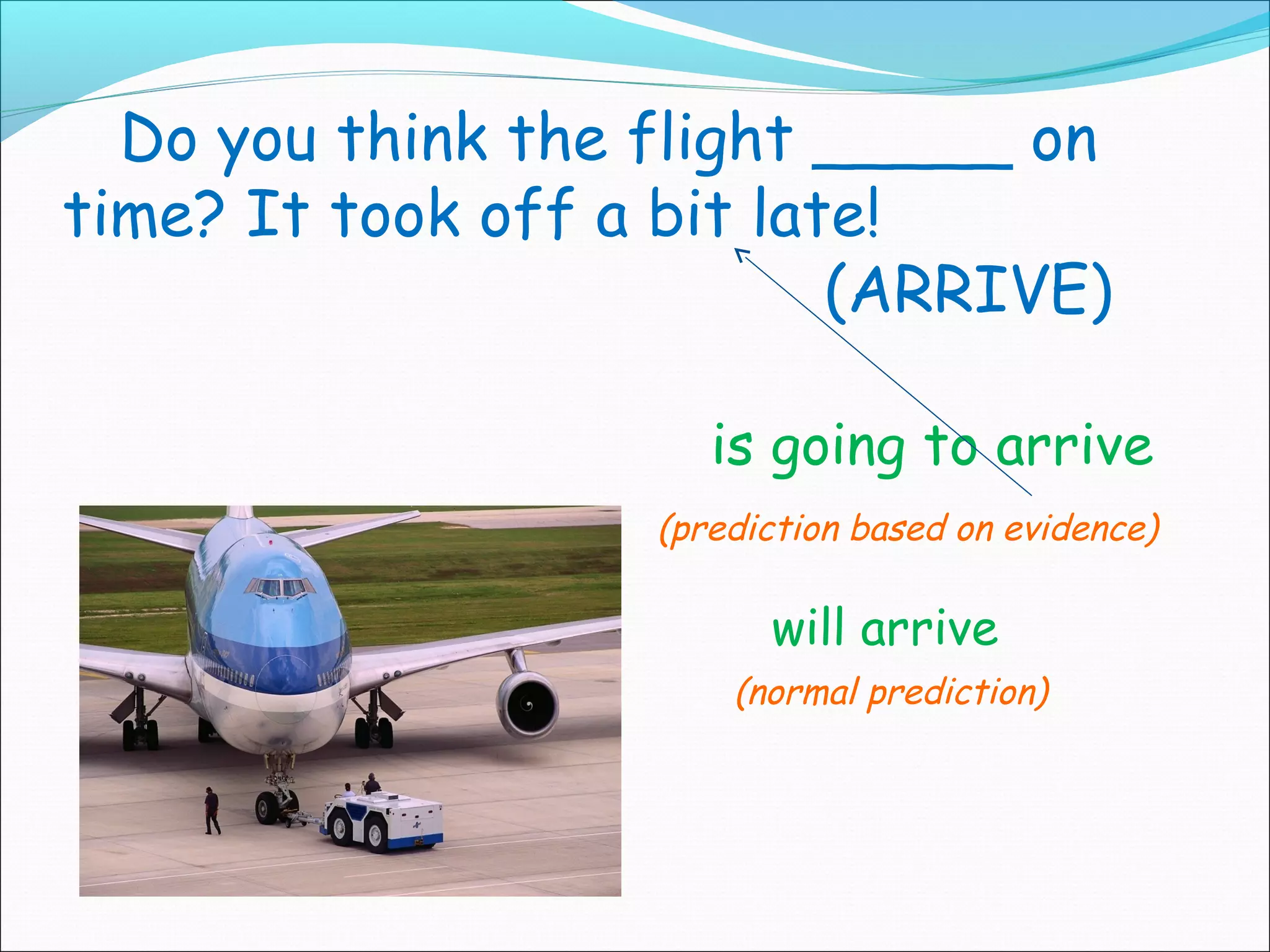 Do you think the flight ______ on time? It took off a bit late!

(ARRIVE)

is going to arrive

(prediction based on evidence)

will arrive

(normal prediction)